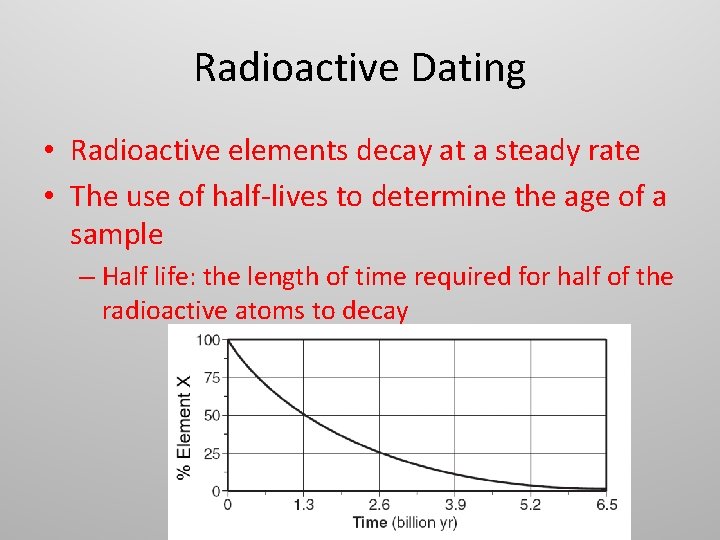 Radioactive Dating

• Radioactive elements decay at a steady rate
• The use of half-lives to determine the age of a sample
– Half life: the length of time required for half of the radioactive atoms to decay

% Element X
100
75
50
25
0
0
1.3
2.6
3.9
5.2
6.5
Time (billion yr)